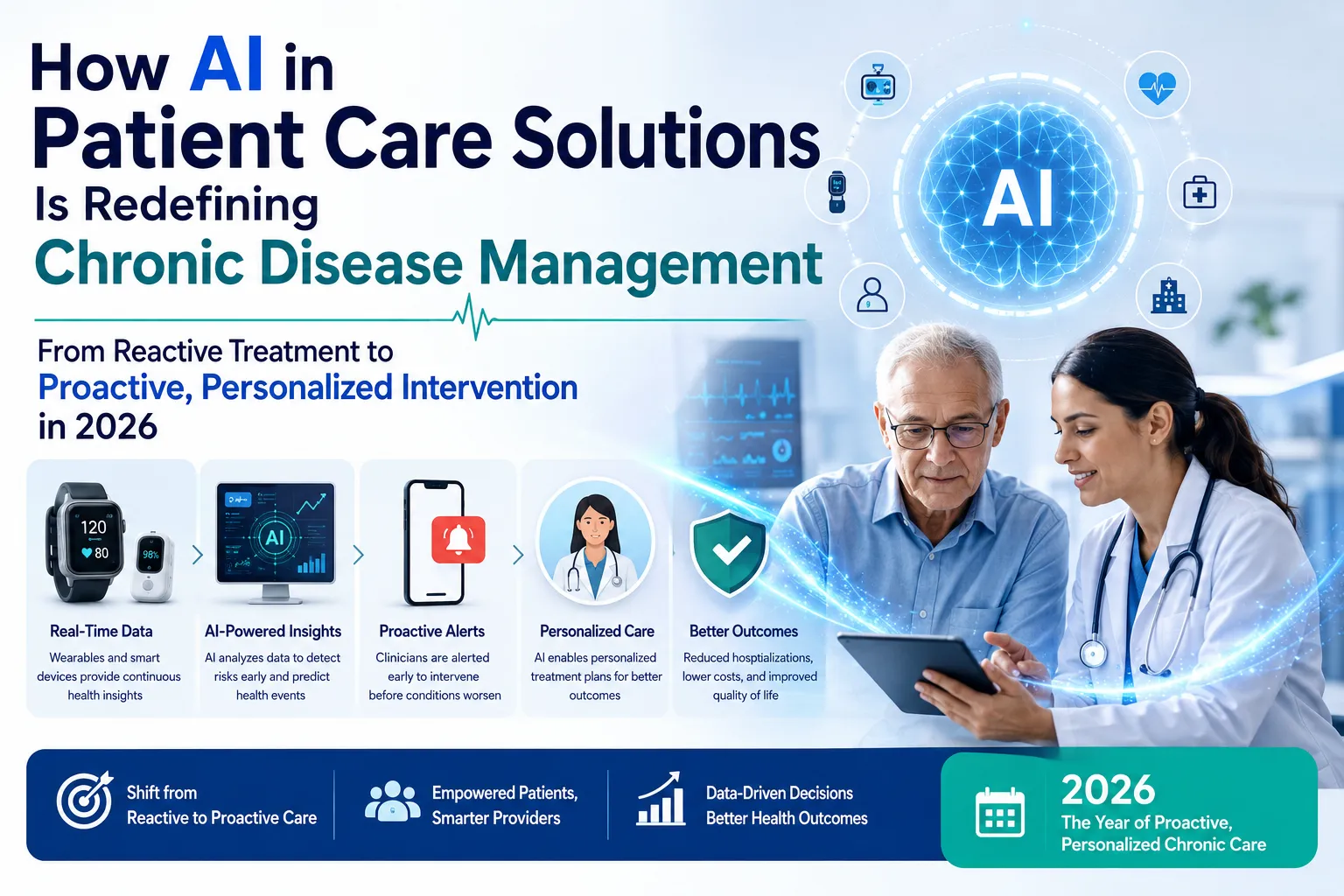 How AI in
Patient Care Solutions
Is Redefining
Chronic Disease Management

From Reactive Treatment to
Proactive, Personalized Intervention
in 2026

AI

120
80
98%

AI

Real-Time Data
Wearables and smart devices provide continuous health insights

AI-Powered Insights
AI analyzes data to detect risks early and predict health events

Proactive Alerts
Clinicians are alerted early to intervene before conditions worsen

Personalized Care
AI enables personalized treatment plans for better outcomes

Better Outcomes
Reduced hosptializations, lower costs, and improved quality of life

Shift from
Reactive to Proactive Care

Empowered Patients,
Smarter Providers

Data-Driven Decisions
Better Health Outcomes

2026
The Year of Proactive,
Personalized Chronic Care